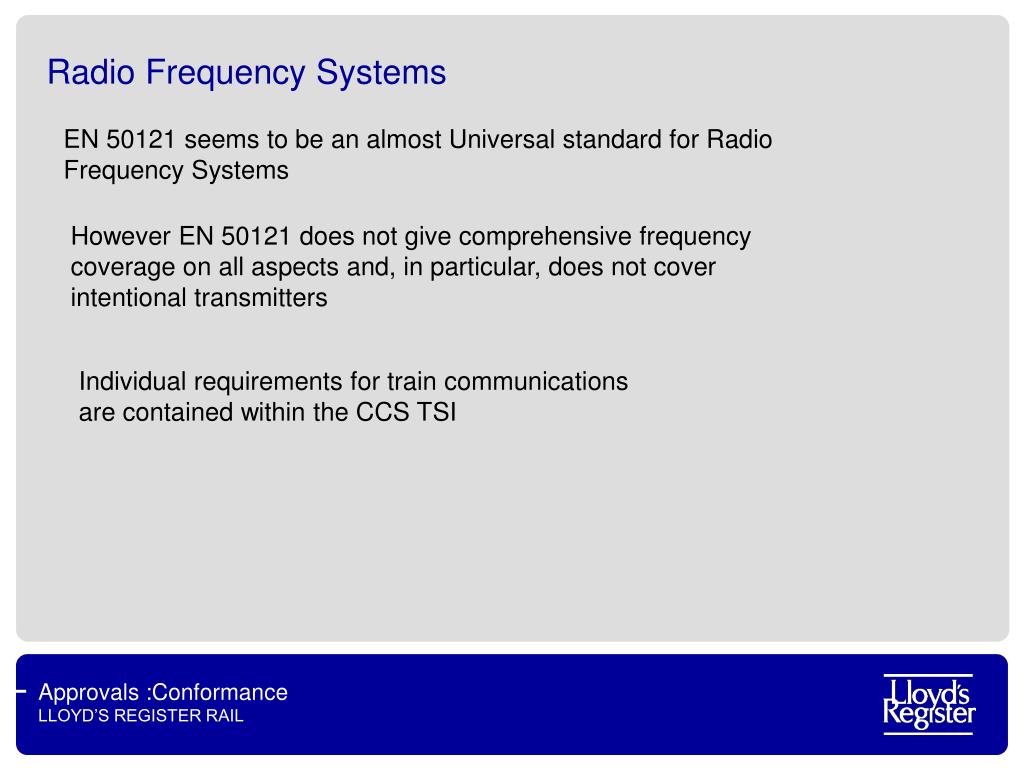 Radio Frequency Systems

EN 50121 seems to be an almost Universal standard for Radio Frequency Systems

However EN 50121 does not give comprehensive frequency coverage on all aspects and, in particular, does not cover intentional transmitters

Individual requirements for train communications are contained within the CCS TSI

Approvals :Conformance
LLOYD'S REGISTER RAIL

Lloyd's Register